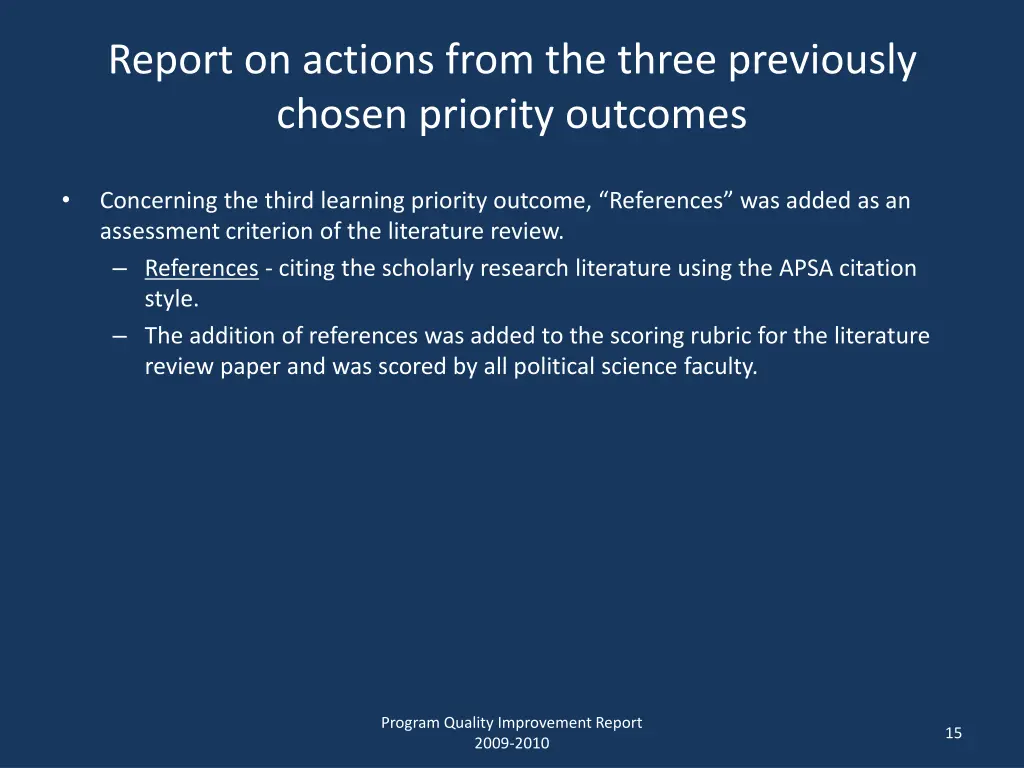 Report on actions from the three previously chosen priority outcomes

• Concerning the third learning priority outcome, “References” was added as an assessment criterion of the literature review.
– References - citing the scholarly research literature using the APSA citation style.
– The addition of references was added to the scoring rubric for the literature review paper and was scored by all political science faculty.

Program Quality Improvement Report
2009-2010

15